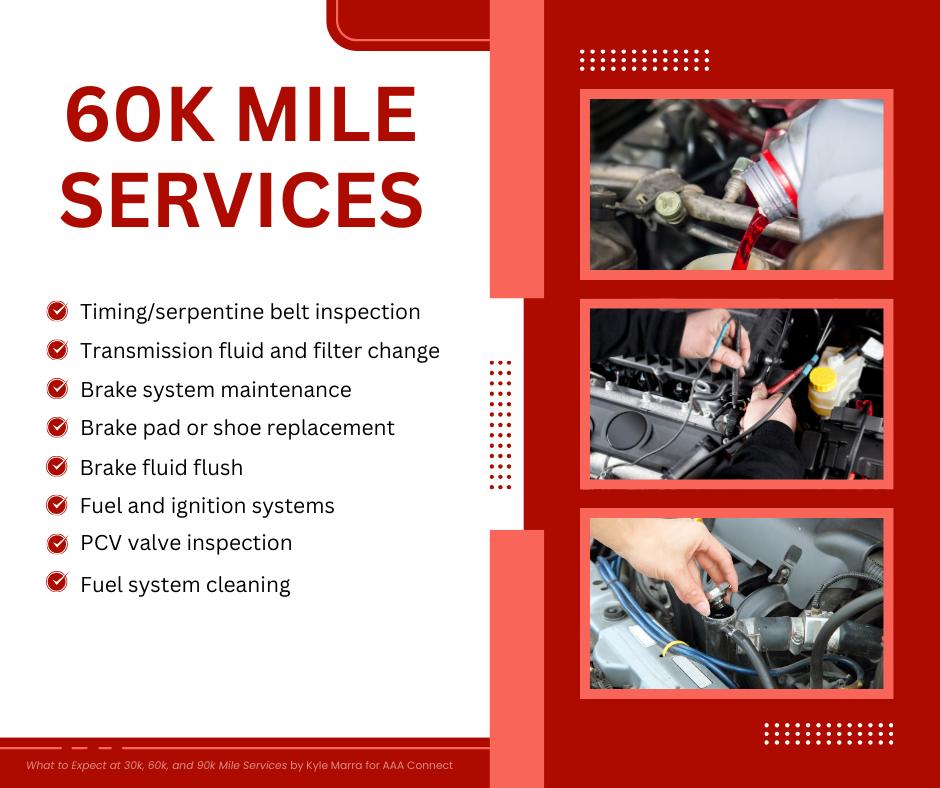 60K MILE SERVICES

Timing/serpentine belt inspection
Transmission fluid and filter change
Brake system maintenance
Brake pad or shoe replacement
Brake fluid flush
Fuel and ignition systems
PCV valve inspection
Fuel system cleaning

What to Expect at 30k, 60k, and 90k Mile Services by Kyle Marra for AAA Connect